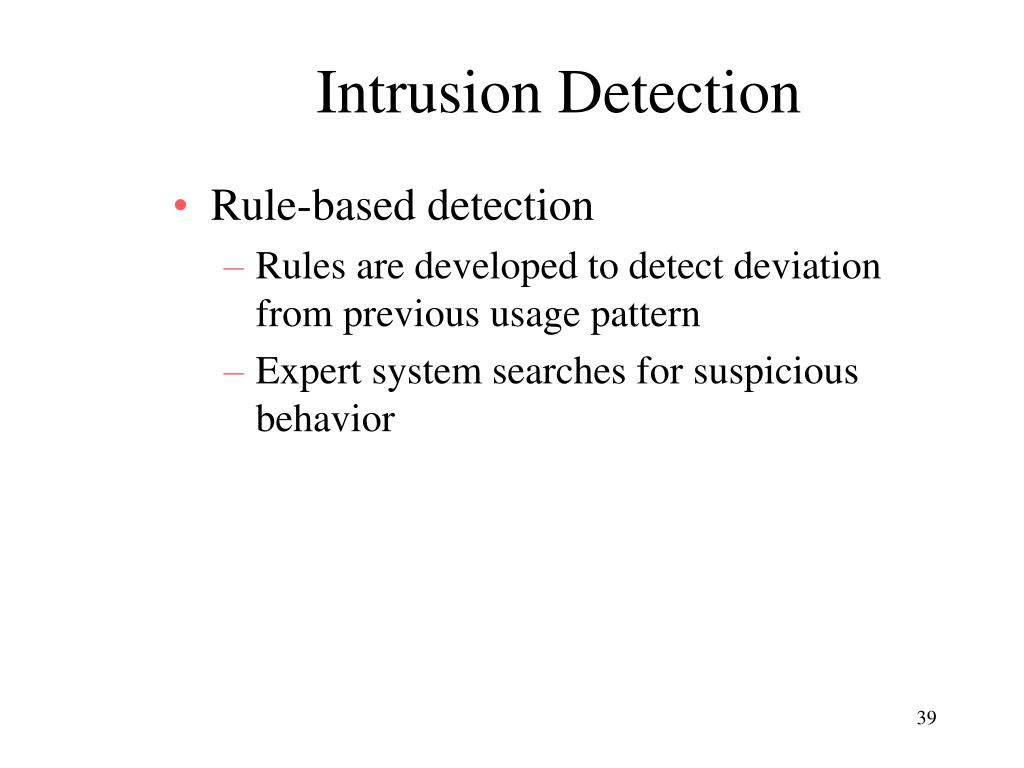 Intrusion Detection

• Rule-based detection
– Rules are developed to detect deviation from previous usage pattern
– Expert system searches for suspicious behavior

39